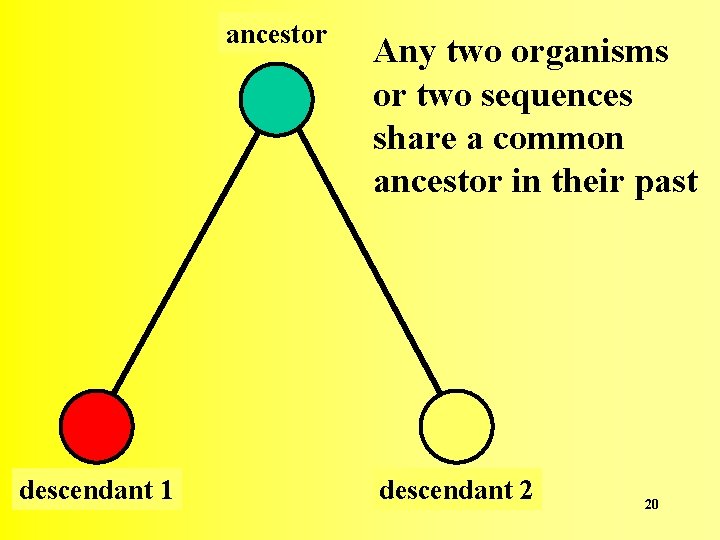 ancestor

Any two organisms or two sequences share a common ancestor in their past

descendant 1

descendant 2

20